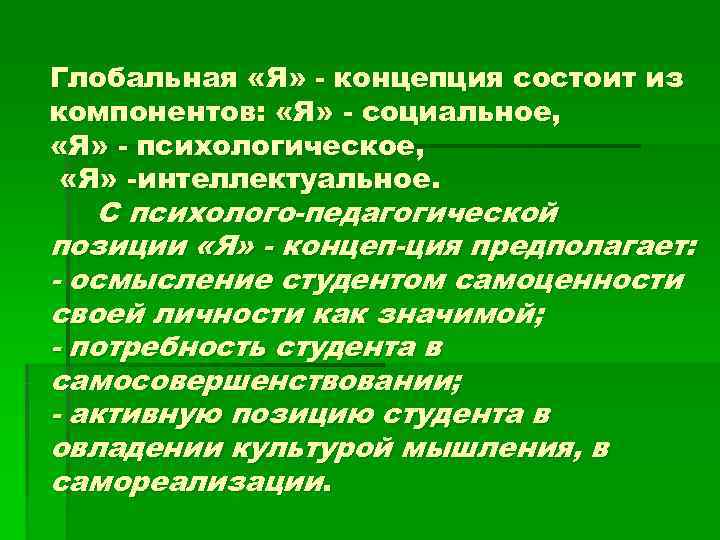 Глобальная «Я» - концепция состоит из компонентов: «Я» - социальное, «Я» - психологическое, «Я» -интеллектуальное.

С психолого-педагогической позиции «Я» - концеп-ция предполагает:
- осмысление студентом самоценности своей личности как значимой;
- потребность студента в самосовершенствовании;
- активную позицию студента в овладении культурой мышления, в самореализации.